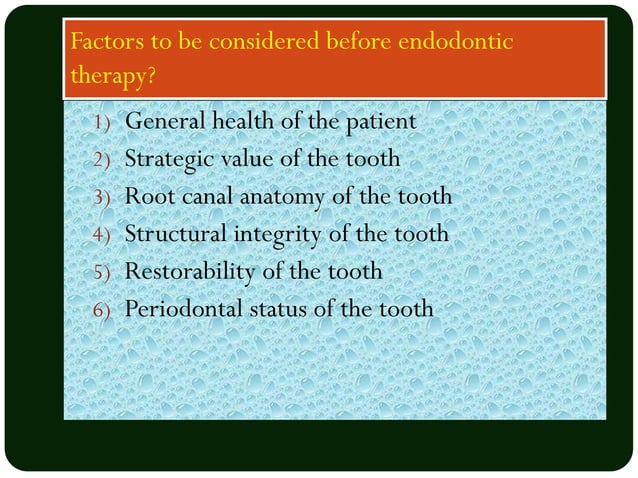 Factors to be considered before endodontic therapy?

1) General health of the patient
2) Strategic value of the tooth
3) Root canal anatomy of the tooth
4) Structural integrity of the tooth
5) Restorability of the tooth
6) Periodontal status of the tooth